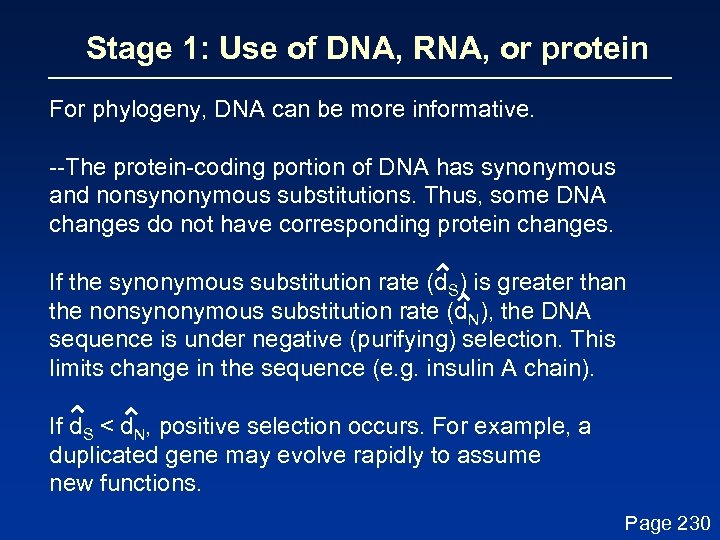 Stage 1: Use of DNA, RNA, or protein

For phylogeny, DNA can be more informative.

--The protein-coding portion of DNA has synonymous and nonsynonymous substitutions. Thus, some DNA changes do not have corresponding protein changes.

If the synonymous substitution rate ($\hat{d}_S$) is greater than the nonsynonymous substitution rate ($\hat{d}_N$), the DNA sequence is under negative (purifying) selection. This limits change in the sequence (e.g. insulin A chain).

If $\hat{d}_S < \hat{d}_N$, positive selection occurs. For example, a duplicated gene may evolve rapidly to assume new functions.

Page 230